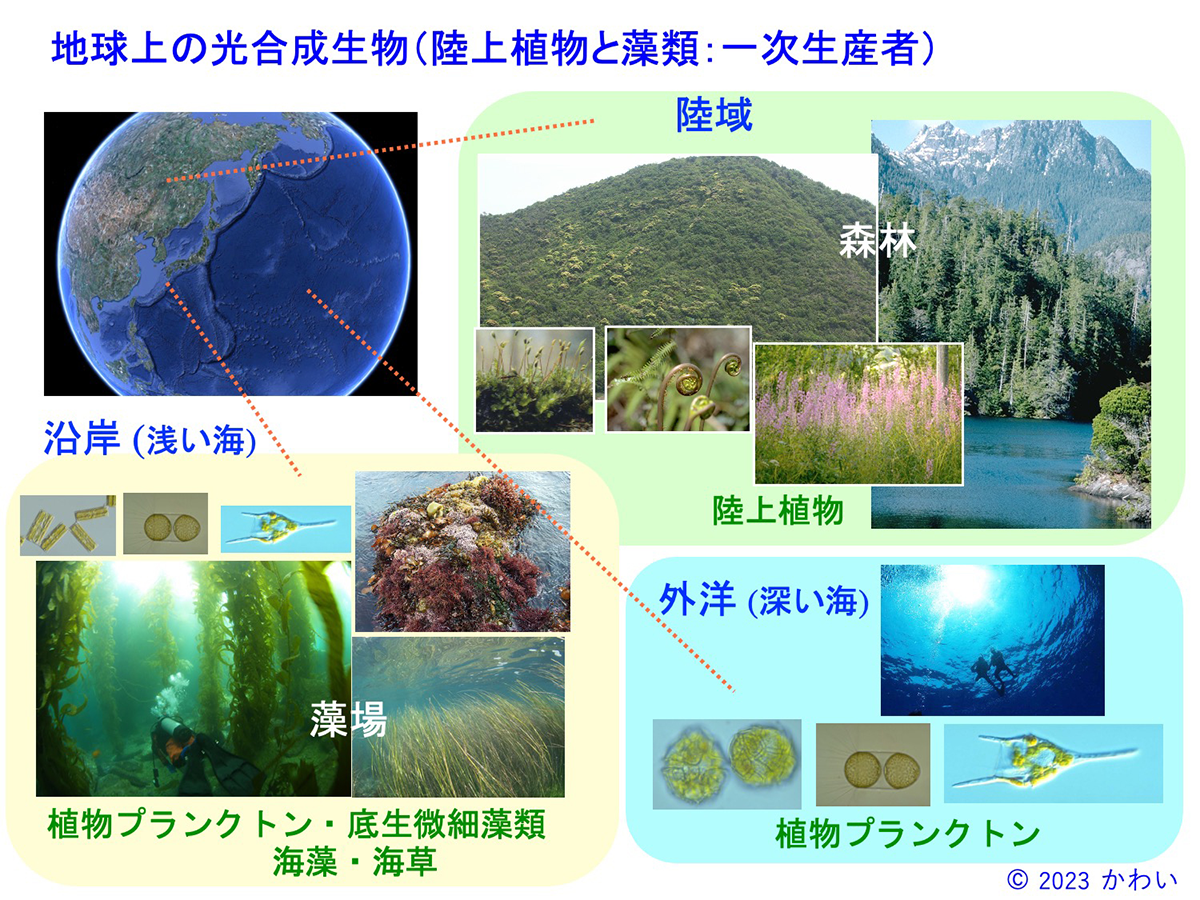 地球上の光合成生物（陸上植物と藻類：一次生産者）

陸域

森林

陸上植物

沿岸 (浅い海)

藻場

植物プランクトン・底生微細藻類
海藻・海草

外洋 (深い海)

植物プランクトン

© 2023 かわい